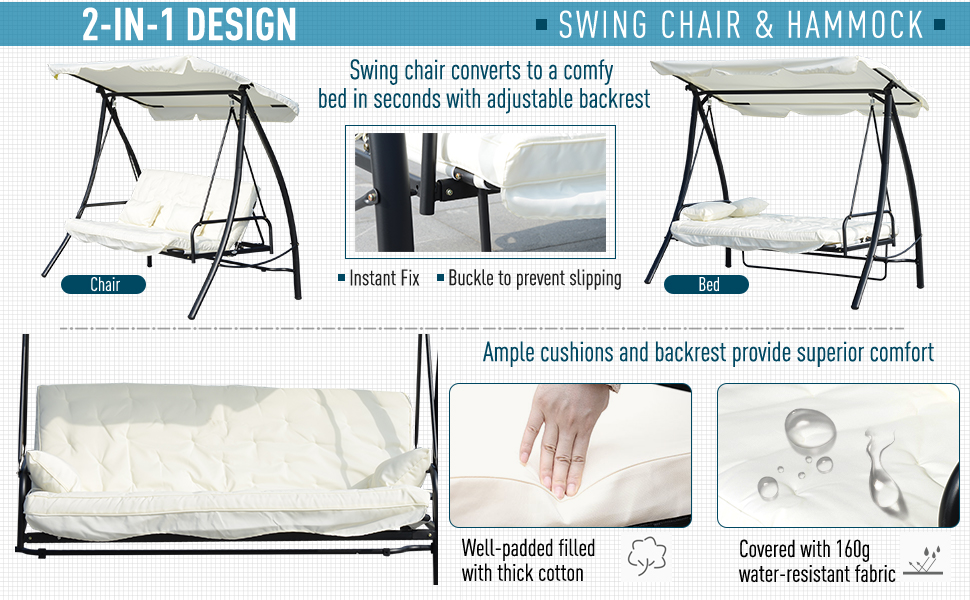 2-IN-1 DESIGN

SWING CHAIR & HAMMOCK

Swing chair converts to a comfy bed in seconds with adjustable backrest

Chair

Instant Fix

Buckle to prevent slipping

Bed

Ample cushions and backrest provide superior comfort

Well-padded filled with thick cotton

Covered with 160g water-resistant fabric